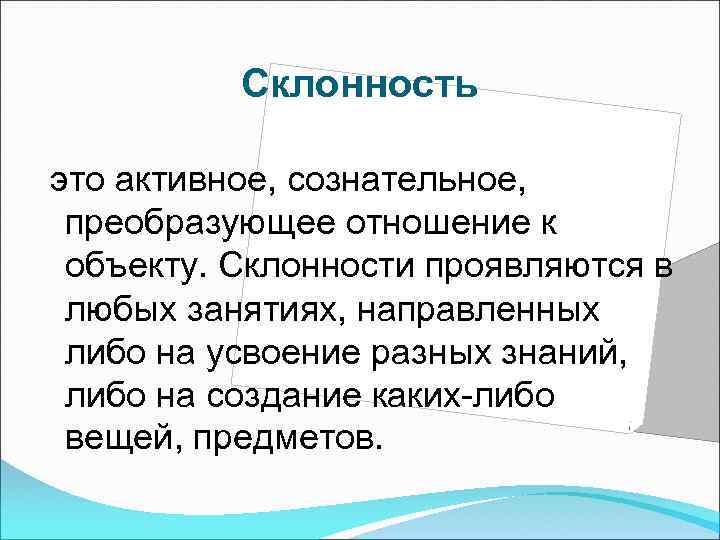 Склонность

это активное, сознательное, преобразующее отношение к объекту. Склонности проявляются в любых занятиях, направленных либо на усвоение разных знаний, либо на создание каких-либо вещей, предметов.